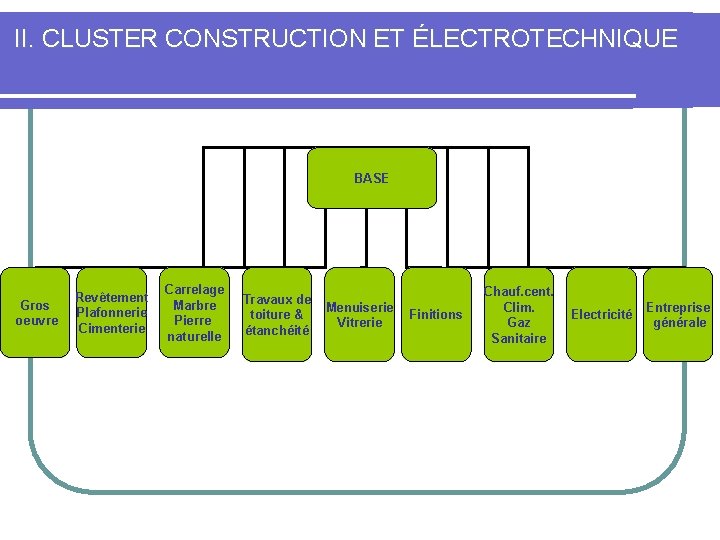 II. CLUSTER CONSTRUCTION ET ÉLECTROTECHNIQUE

BASE

Gros oeuvre

Revêtement Plafonnerie Cimenterie

Carrelage Marbre Pierre naturelle

Travaux de toiture & étanchéité

Menuiserie Vitrerie

Finitions

Chauf.cent. Clim. Gaz Sanitaire

Electricité

Entreprise générale